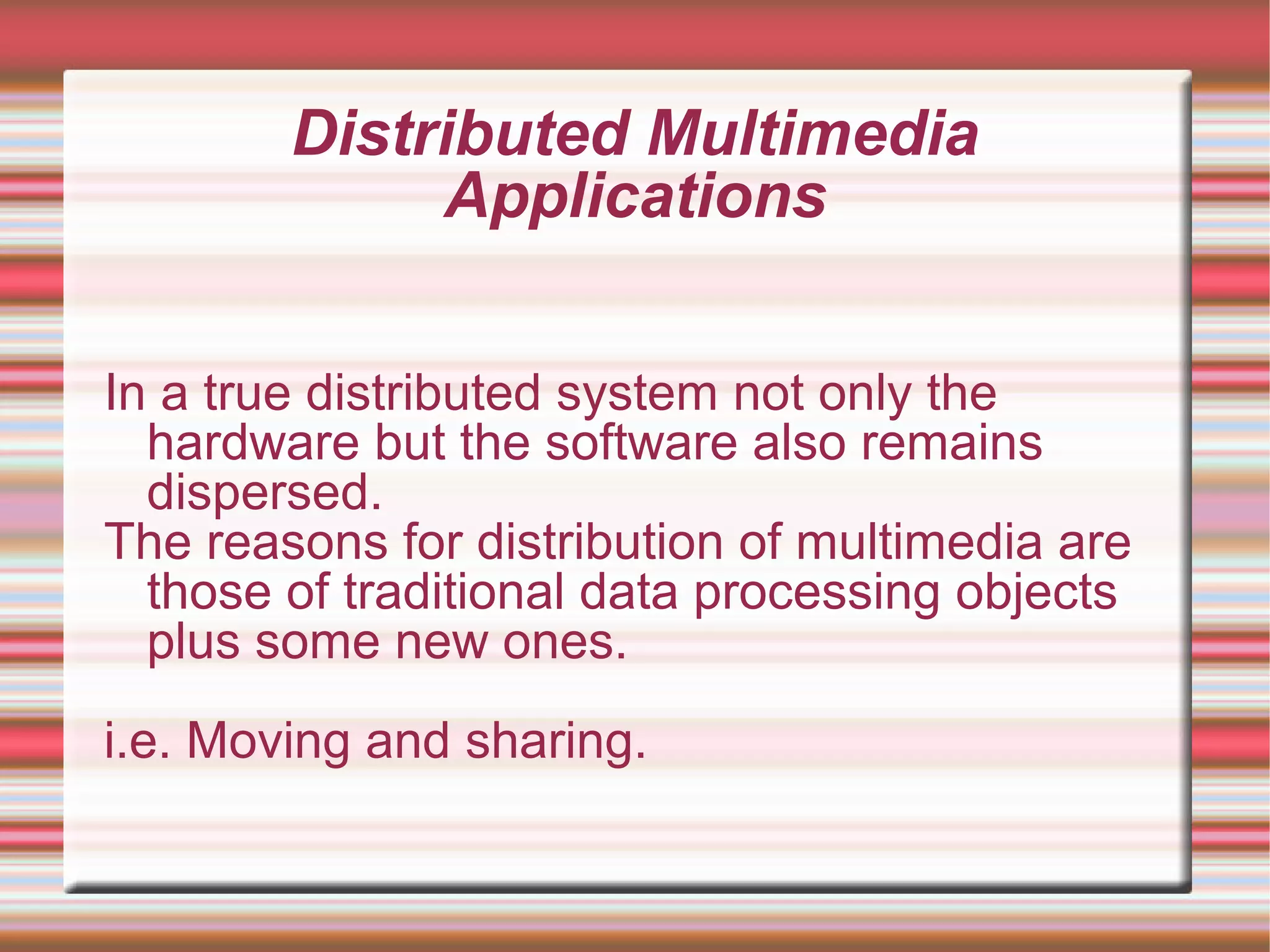 Distributed Multimedia Applications

In a true distributed system not only the hardware but the software also remains dispersed.
The reasons for distribution of multimedia are those of traditional data processing objects plus some new ones.

i.e. Moving and sharing.